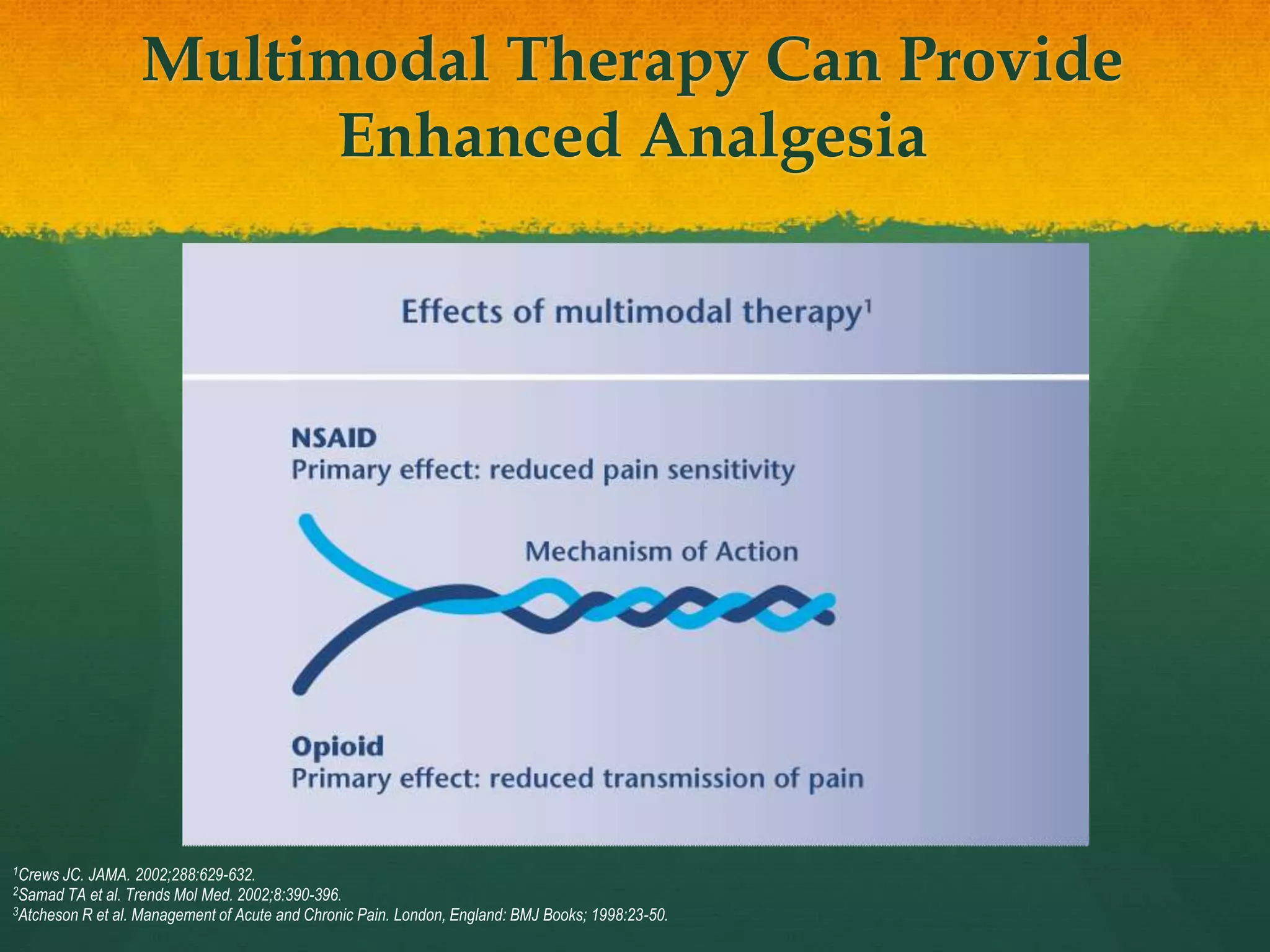 Multimodal Therapy Can Provide Enhanced Analgesia

Effects of multimodal therapy$^1$

NSAID
Primary effect: reduced pain sensitivity

Mechanism of Action

Opioid
Primary effect: reduced transmission of pain

$^1$Crews JC. JAMA. 2002;288:629-632.
$^2$Samad TA et al. Trends Mol Med. 2002;8:390-396.
$^3$Atcheson R et al. Management of Acute and Chronic Pain. London, England: BMJ Books; 1998:23-50.